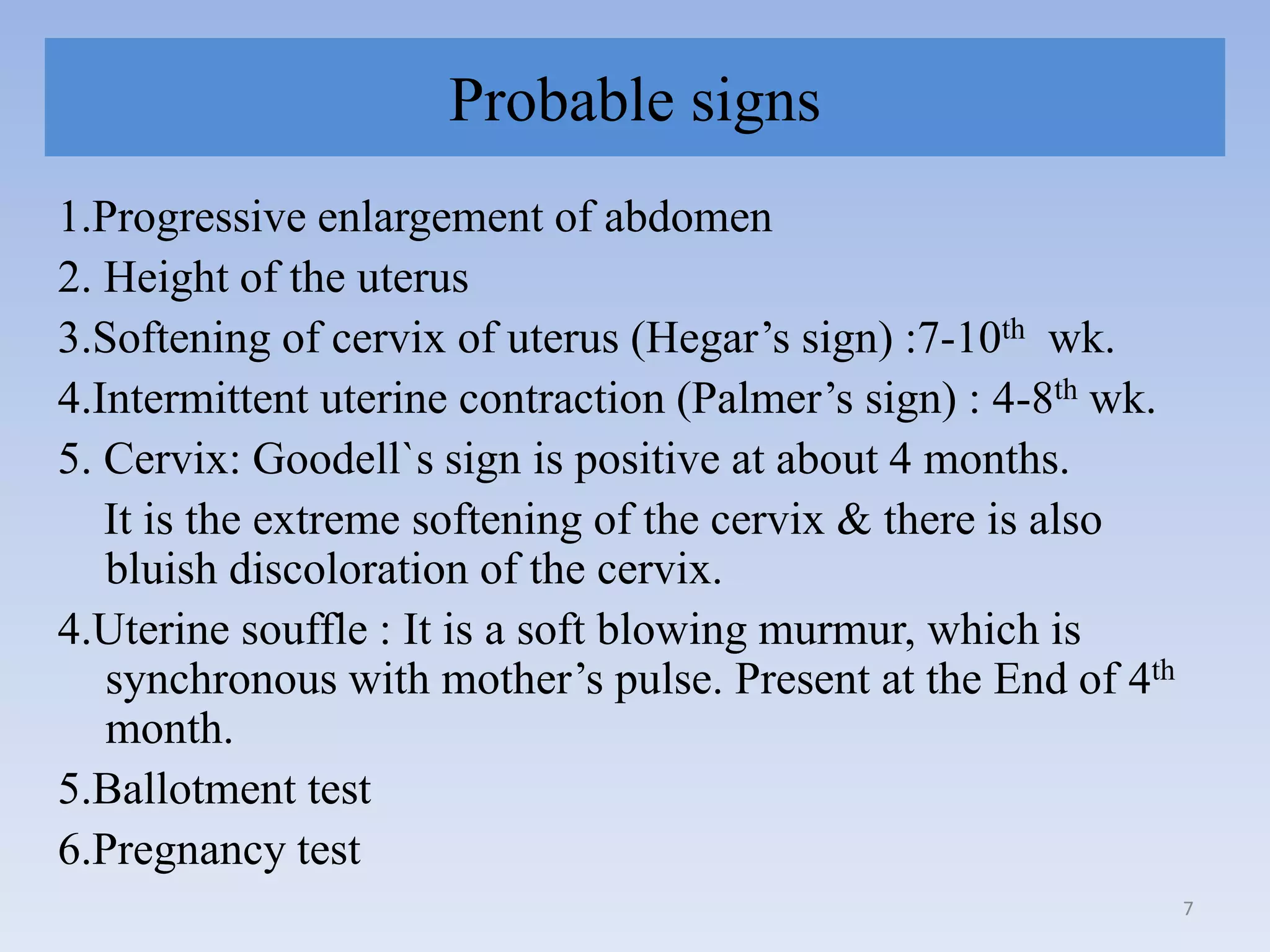 Probable signs

1.Progressive enlargement of abdomen

2. Height of the uterus

3.Softening of cervix of uterus (Hegar’s sign) :7-10$^{th}$ wk.

4.Intermittent uterine contraction (Palmer’s sign) : 4-8$^{th}$ wk.

5. Cervix: Goodell`s sign is positive at about 4 months.

It is the extreme softening of the cervix & there is also bluish discoloration of the cervix.

4.Uterine souffle : It is a soft blowing murmur, which is synchronous with mother’s pulse. Present at the End of 4$^{th}$ month.

5.Ballotment test

6.Pregnancy test

7